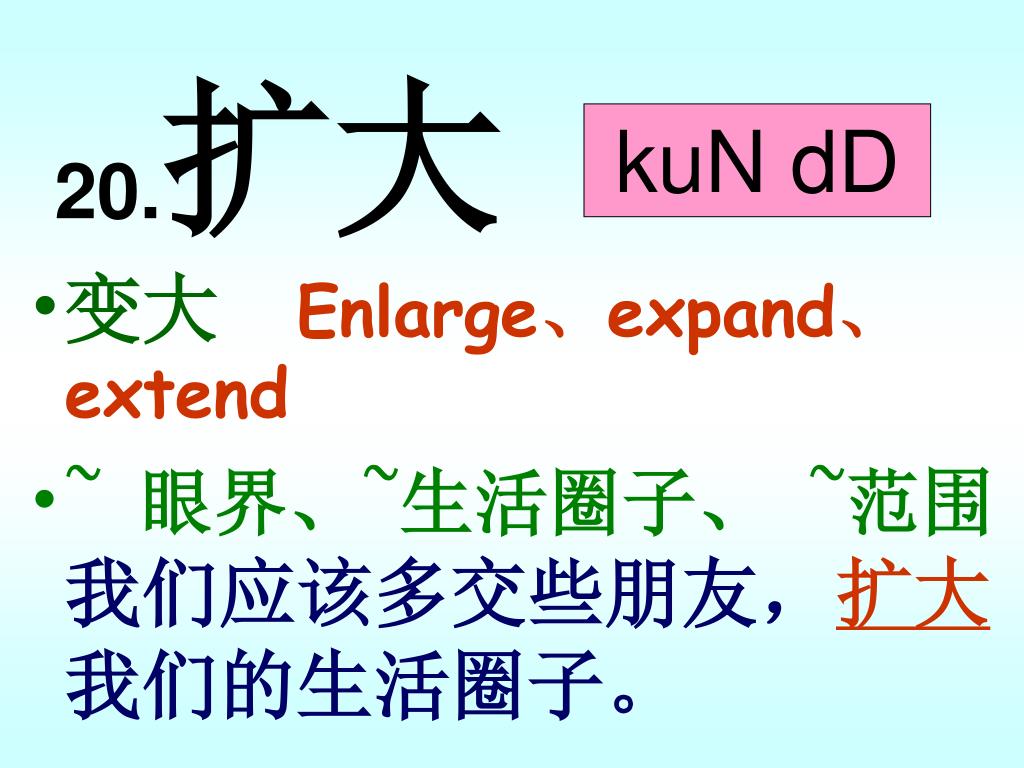 20.扩大

kuN dD

• 变大 Enlarge、expand、extend

• ~ 眼界、~生活圈子、 ~范围
我们应该多交些朋友，扩大我们的生活圈子。